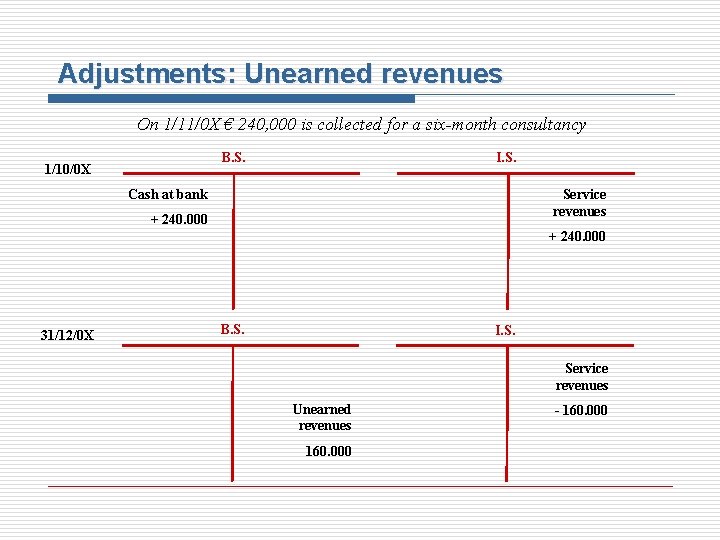 Adjustments: Unearned revenues

On 1/11/0X € 240,000 is collected for a six-month consultancy

1/10/0X

B.S.

Cash at bank

+ 240.000

I.S.

Service revenues

+ 240.000

31/12/0X

B.S.

Unearned revenues

160.000

I.S.

Service revenues

- 160.000